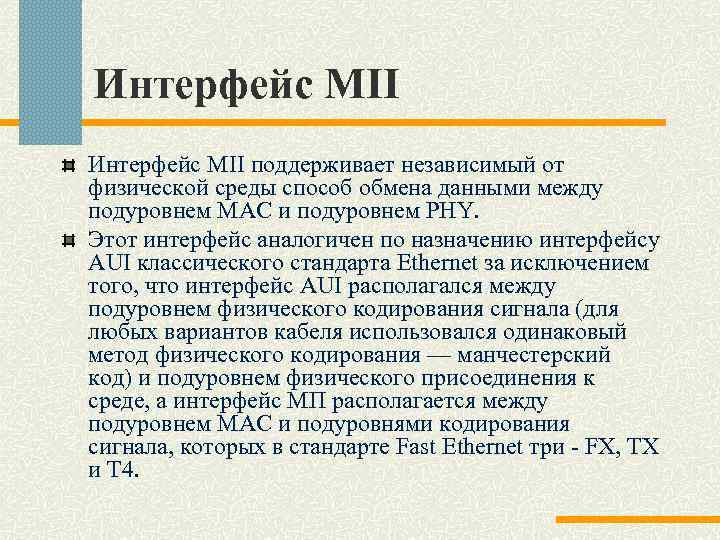 Интерфейс MII

Интерфейс MII поддерживает независимый от физической среды способ обмена данными между подуровнем MAC и подуровнем PHY.

Этот интерфейс аналогичен по назначению интерфейсу AUI классического стандарта Ethernet за исключением того, что интерфейс AUI располагался между подуровнем физического кодирования сигнала (для любых вариантов кабеля использовался одинаковый метод физического кодирования — манчестерский код) и подуровнем физического присоединения к среде, а интерфейс МП располагается между подуровнем MAC и подуровнями кодирования сигнала, которых в стандарте Fast Ethernet три - FX, TX и T4.